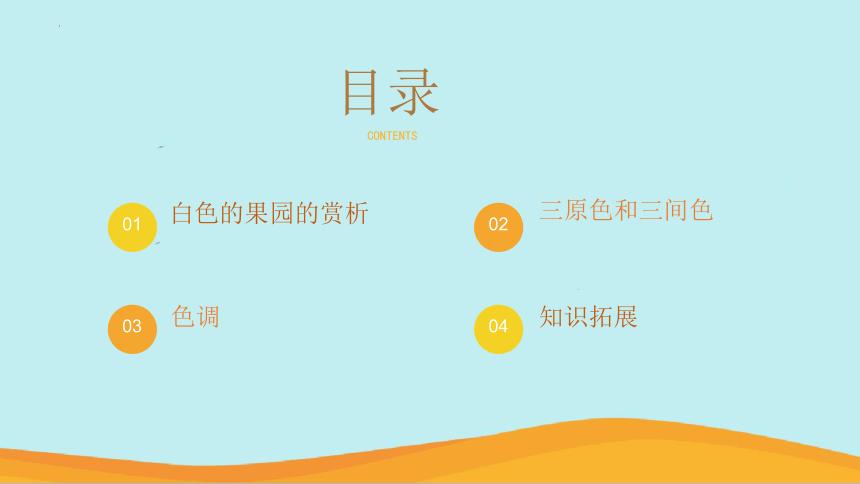 目录

CONTENTS

01 白色的果园的赏析

02 三原色和三间色

03 色调

04 知识拓展